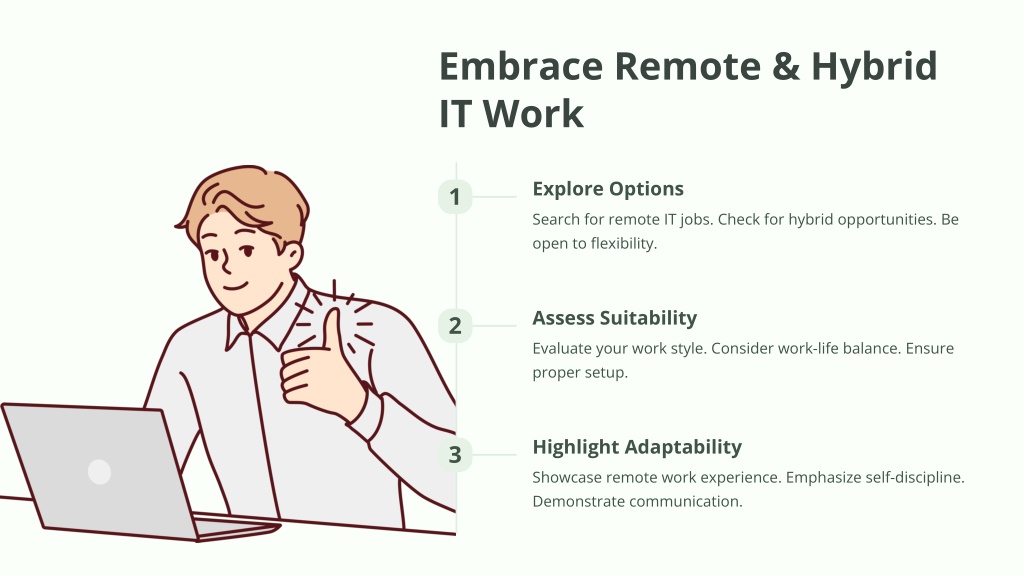 Embrace Remote & Hybrid IT Work

1

Explore Options

Search for remote IT jobs. Check for hybrid opportunities. Be open to flexibility.

2

Assess Suitability

Evaluate your work style. Consider work-life balance. Ensure proper setup.

3

Highlight Adaptability

Showcase remote work experience. Emphasize self-discipline. Demonstrate communication.